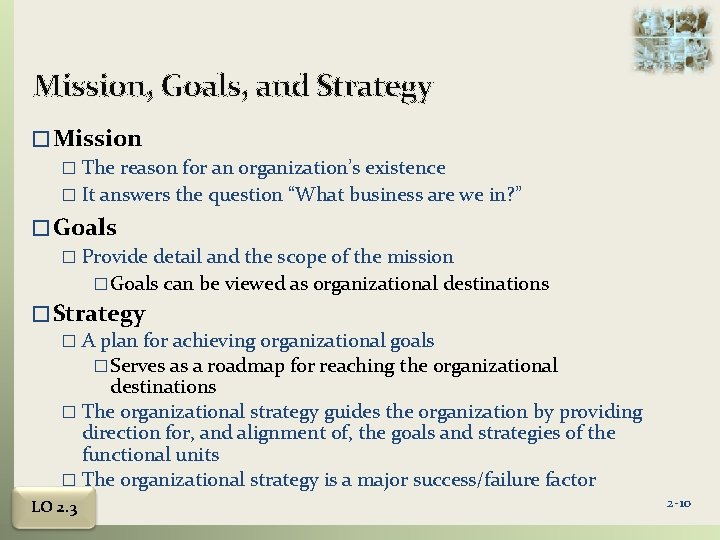 Mission, Goals, and Strategy

□ Mission
□ The reason for an organization's existence
□ It answers the question "What business are we in?"

□ Goals
□ Provide detail and the scope of the mission
□ Goals can be viewed as organizational destinations

□ Strategy
□ A plan for achieving organizational goals
□ Serves as a roadmap for reaching the organizational destinations
□ The organizational strategy guides the organization by providing direction for, and alignment of, the goals and strategies of the functional units
□ The organizational strategy is a major success/failure factor

LO 2.3

2-10